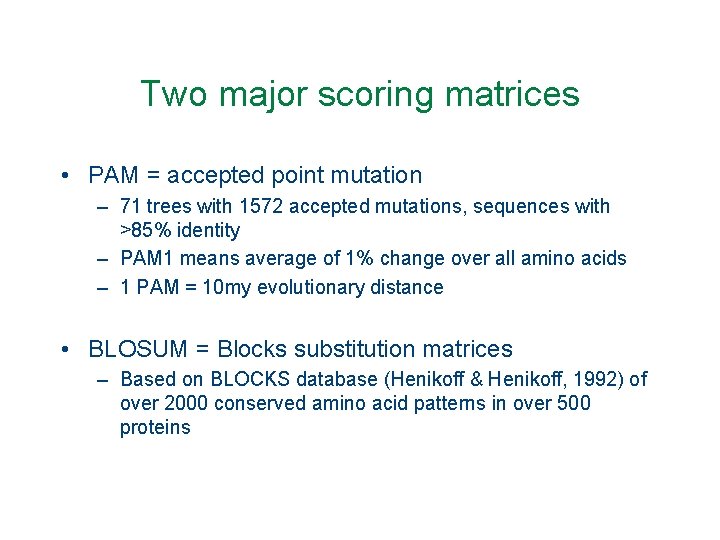 Two major scoring matrices

• PAM = accepted point mutation
  – 71 trees with 1572 accepted mutations, sequences with >85% identity
  – PAM1 means average of 1% change over all amino acids
  – 1 PAM = 10my evolutionary distance

• BLOSUM = Blocks substitution matrices
  – Based on BLOCKS database (Henikoff & Henikoff, 1992) of over 2000 conserved amino acid patterns in over 500 proteins